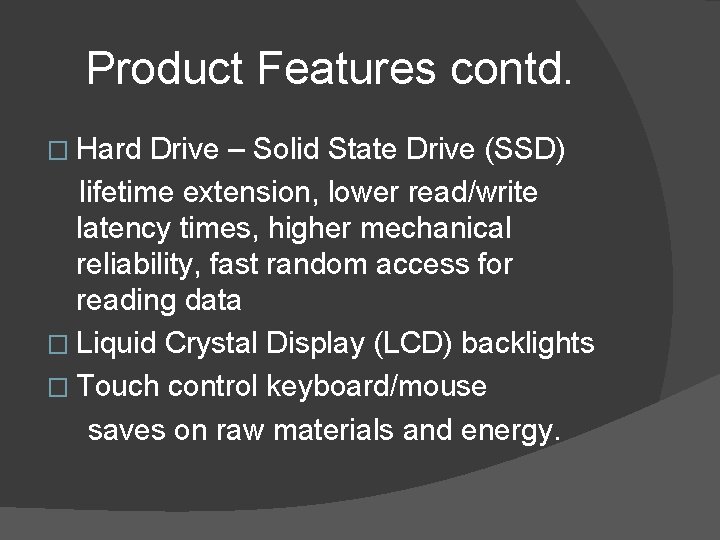 Product Features contd.

□ Hard Drive – Solid State Drive (SSD)
lifetime extension, lower read/write latency times, higher mechanical reliability, fast random access for reading data

□ Liquid Crystal Display (LCD) backlights

□ Touch control keyboard/mouse
saves on raw materials and energy.